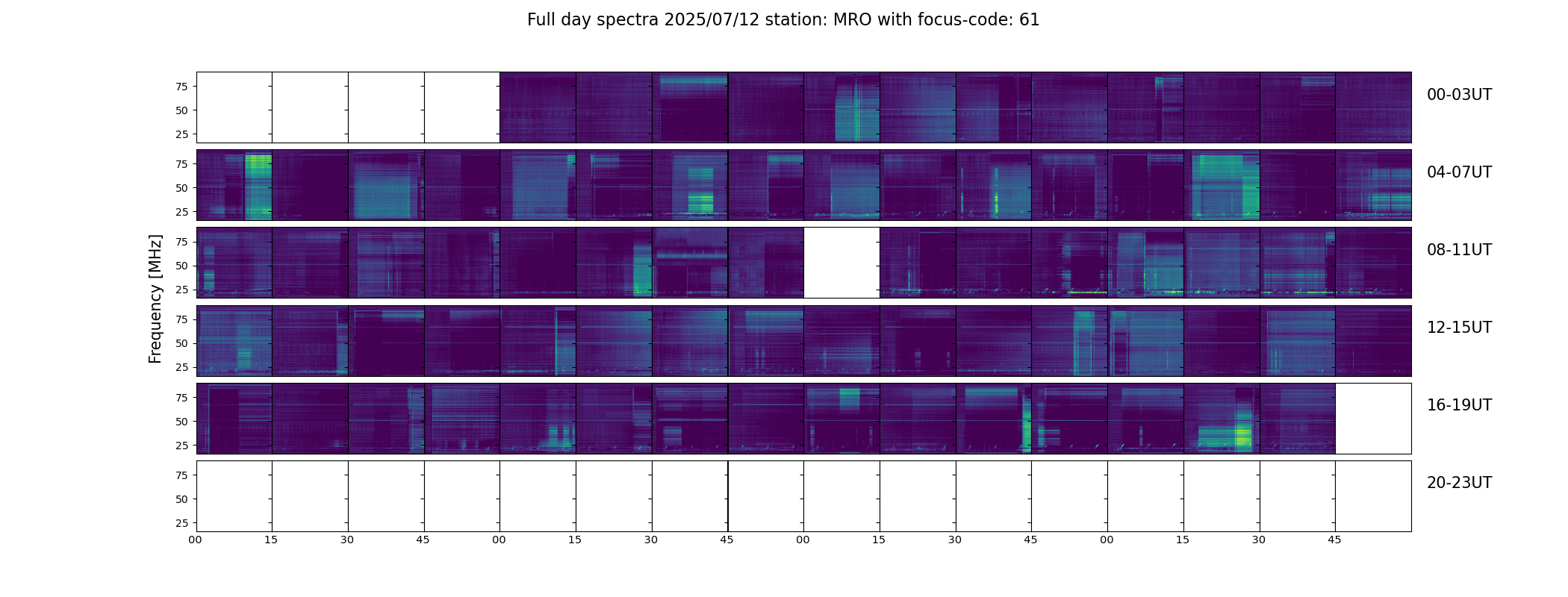 Full day spectra 2025/07/12 station: MRO with focus-code: 61

Frequency [MHz]

75
50
25

00-03UT

75
50
25

04-07UT

75
50
25

08-11UT

75
50
25

12-15UT

75
50
25

16-19UT

75
50
25

20-23UT

00 15 30 45 00 15 30 45 00 15 30 45 00 15 30 45